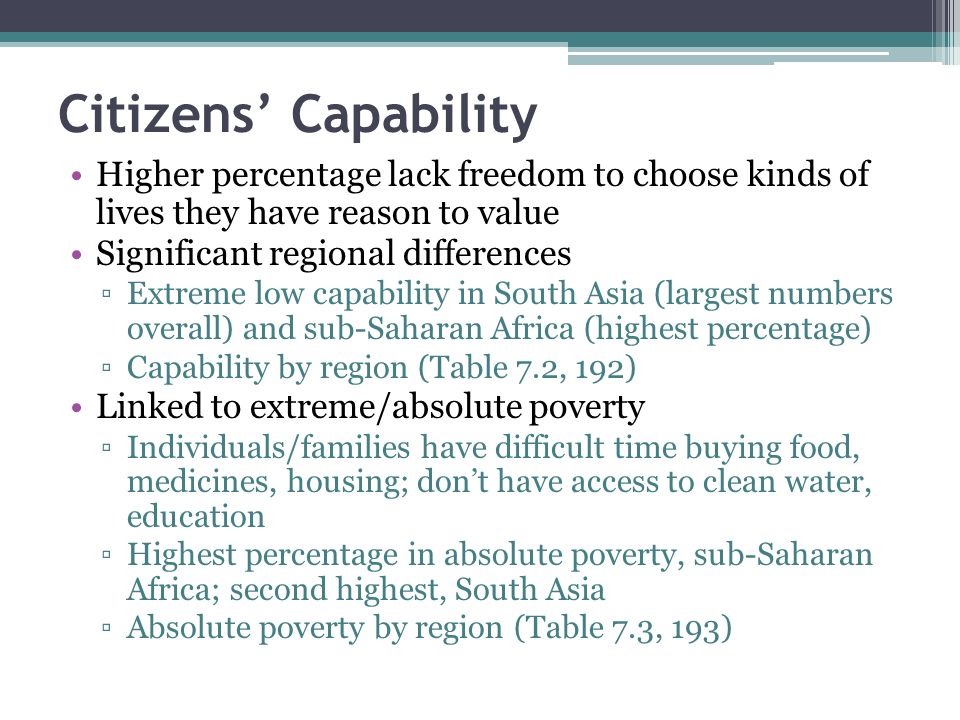 Citizens’ Capability

• Higher percentage lack freedom to choose kinds of lives they have reason to value
• Significant regional differences
 ▫ Extreme low capability in South Asia (largest numbers overall) and sub-Saharan Africa (highest percentage)
 ▫ Capability by region (Table 7.2, 192)
• Linked to extreme/absolute poverty
 ▫ Individuals/families have difficult time buying food, medicines, housing; don’t have access to clean water, education
 ▫ Highest percentage in absolute poverty, sub-Saharan Africa; second highest, South Asia
 ▫ Absolute poverty by region (Table 7.3, 193)